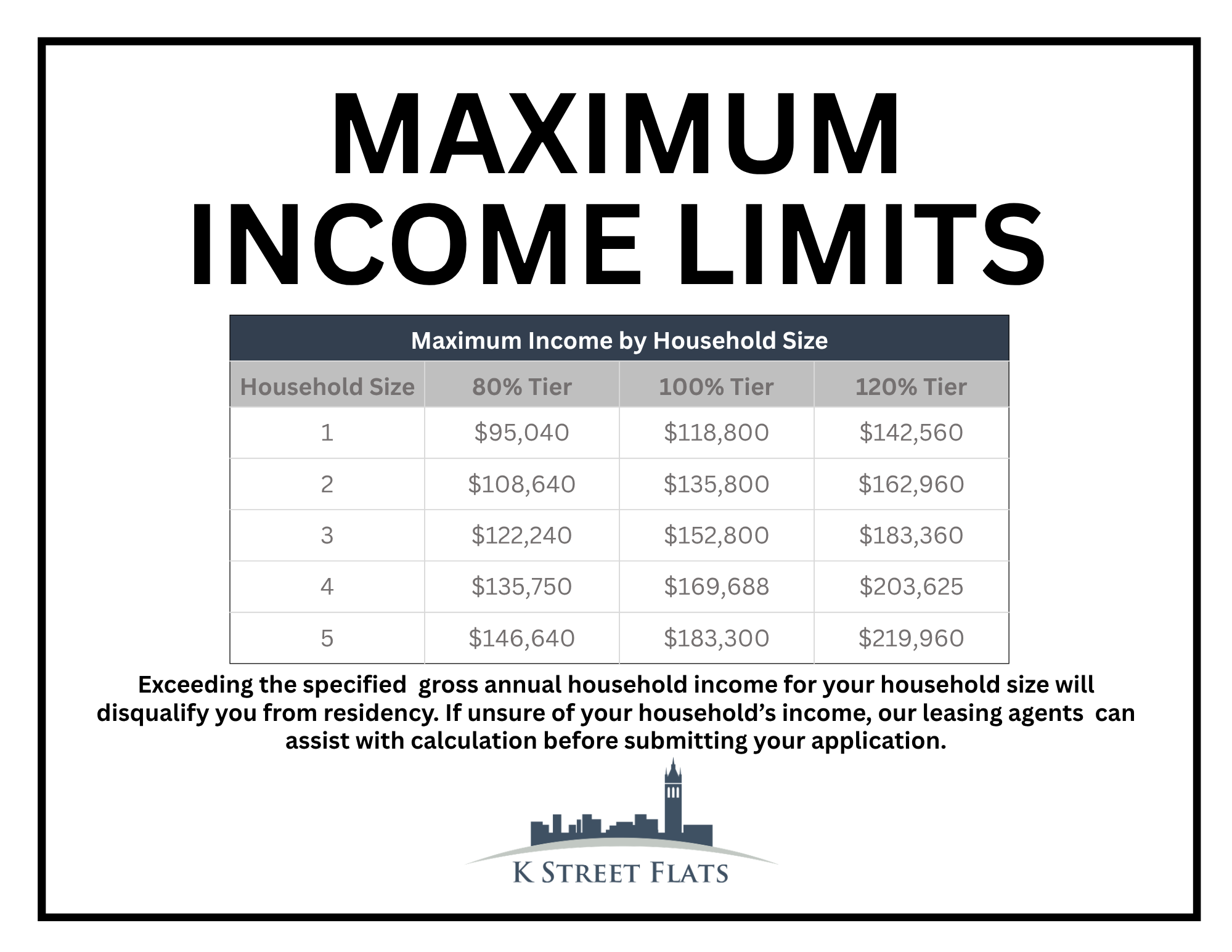 MAXIMUM INCOME LIMITS

Maximum Income by Household Size

| Household Size | 80% Tier | 100% Tier | 120% Tier |
|---|---|---|---|
| 1 | \$95,040 | \$118,800 | \$142,560 |
| 2 | \$108,640 | \$135,800 | \$162,960 |
| 3 | \$122,240 | \$152,800 | \$183,360 |
| 4 | \$135,750 | \$169,688 | \$203,625 |
| 5 | \$146,640 | \$183,300 | \$219,960 |

Exceeding the specified gross annual household income for your household size will disqualify you from residency. If unsure of your household's income, our leasing agents can assist with calculation before submitting your application.

K STREET FLATS